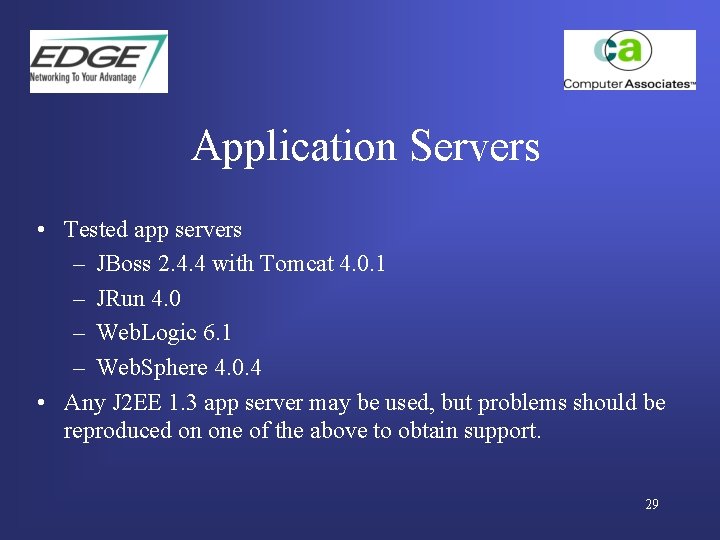 EDGE
Networking To Your Advantage

ca
Computer Associates™

Application Servers

• Tested app servers
– JBoss 2.4.4 with Tomcat 4.0.1
– JRun 4.0
– WebLogic 6.1
– WebSphere 4.0.4
• Any J2EE 1.3 app server may be used, but problems should be reproduced on one of the above to obtain support.

29